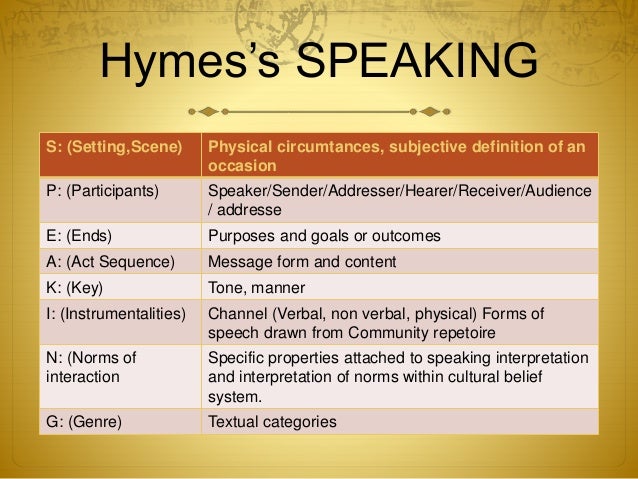 Hymes's SPEAKING

| S: (Setting,Scene) | Physical circumtances, subjective definition of an occasion |
|---|---|
| P: (Participants) | Speaker/Sender/Addresser/Hearer/Receiver/Audience / addresse |
| E: (Ends) | Purposes and goals or outcomes |
| A: (Act Sequence) | Message form and content |
| K: (Key) | Tone, manner |
| I: (Instrumentalities) | Channel (Verbal, non verbal, physical) Forms of speech drawn from Community repetoire |
| N: (Norms of interaction | Specific properties attached to speaking interpretation and interpretation of norms within cultural belief system. |
| G: (Genre) | Textual categories |